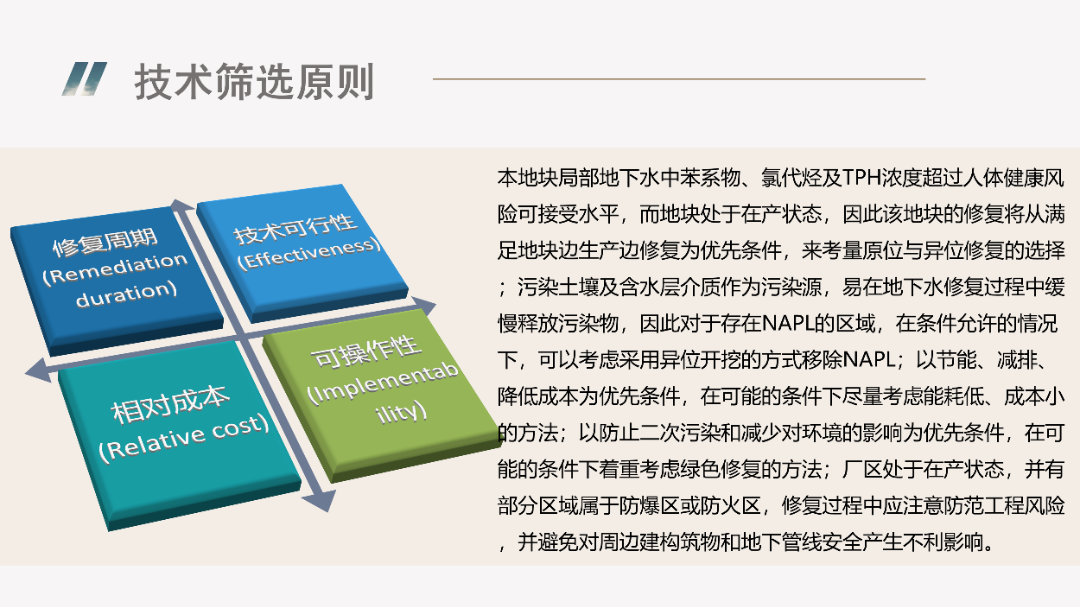 技术筛选原则

修复周期
(Remediation duration)

技术可行性
(Effectiveness)

相对成本
(Relative cost)

可操作性
(Implementability)

本地块局部地下水中苯系物、氯代烃及TPH浓度超过人体健康风险可接受水平，而地块处于在产状态，因此该地块的修复将从满足地块边生产边修复为优先条件，来考量原位与异位修复的选择；污染土壤及含水层介质作为污染源，易在地下水修复过程中缓慢释放污染物，因此对于存在NAPL的区域，在条件允许的情况下，可以考虑采用异位开挖的方式移除NAPL；以节能、减排、降低成本为优先条件，在可能的条件下尽量考虑能耗低、成本小的方法；以防止二次污染和减少对环境的影响为优先条件，在可能的条件下着重考虑绿色修复的方法；厂区处于在产状态，并有部分区域属于防爆区或防火区，修复过程中应注意防范工程风险，并避免对周边建构筑物和地下管线安全产生不利影响。